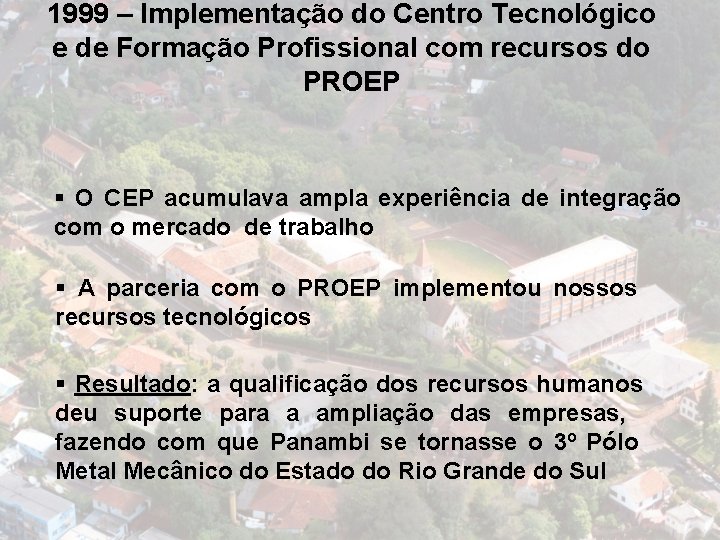 1999 – Implementação do Centro Tecnológico e de Formação Profissional com recursos do PROEP

▪ O CEP acumulava ampla experiência de integração com o mercado de trabalho

▪ A parceria com o PROEP implementou nossos recursos tecnológicos

▪ Resultado: a qualificação dos recursos humanos deu suporte para a ampliação das empresas, fazendo com que Panambi se tornasse o 3º Pólo Metal Mecânico do Estado do Rio Grande do Sul